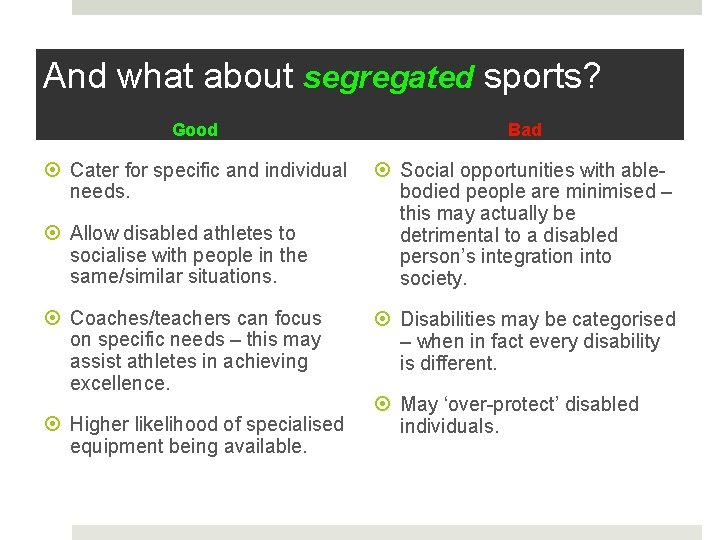 And what about segregated sports?

Good

Cater for specific and individual needs.

Allow disabled athletes to socialise with people in the same/similar situations.

Coaches/teachers can focus on specific needs – this may assist athletes in achieving excellence.

Higher likelihood of specialised equipment being available.

Bad

Social opportunities with able-bodied people are minimised – this may actually be detrimental to a disabled person's integration into society.

Disabilities may be categorised – when in fact every disability is different.

May 'over-protect' disabled individuals.